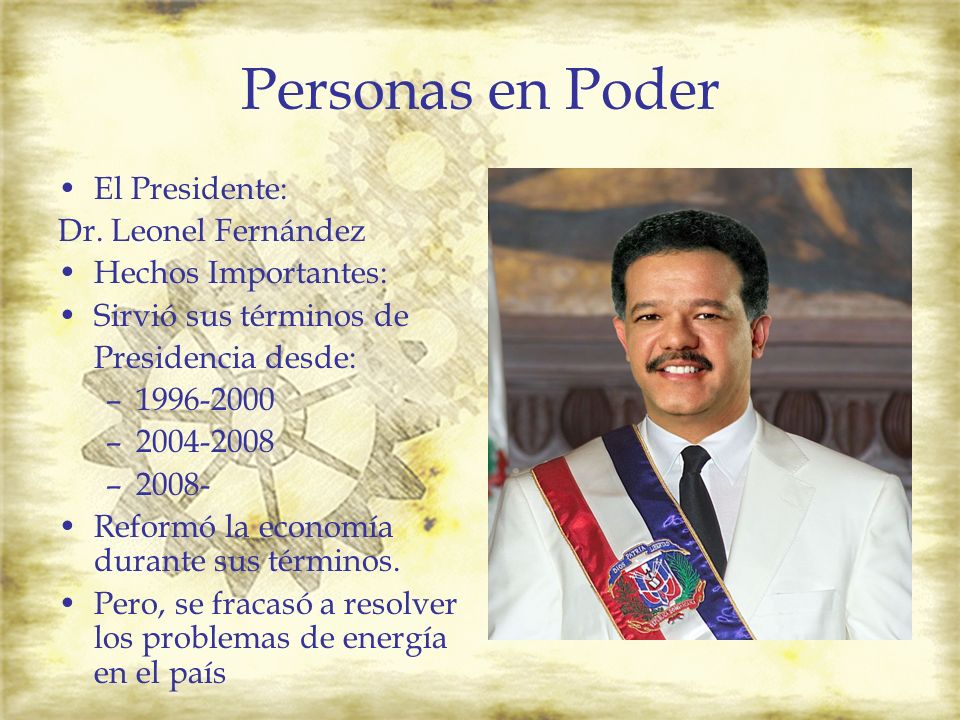 Personas en Poder

• El Presidente:
Dr. Leonel Fernández
• Hechos Importantes:
• Sirvió sus términos de Presidencia desde:
 – 1996-2000
 – 2004-2008
 – 2008-
• Reformó la economía durante sus términos.
• Pero, se fracasó a resolver los problemas de energía en el país